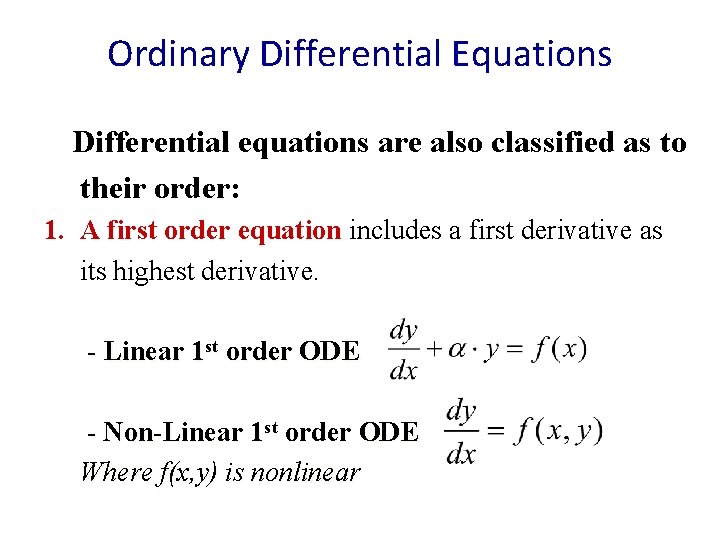 Ordinary Differential Equations

Differential equations are also classified as to their order:

1. A first order equation includes a first derivative as its highest derivative.

- Linear 1st order ODE $\frac{dy}{dx} + \alpha \cdot y = f(x)$

- Non-Linear 1st order ODE $\frac{dy}{dx} = f(x, y)$
Where f(x,y) is nonlinear